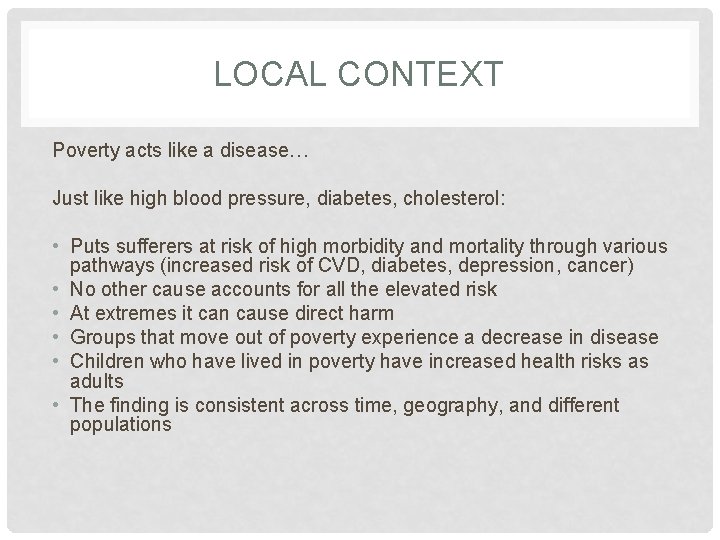 LOCAL CONTEXT

Poverty acts like a disease…

Just like high blood pressure, diabetes, cholesterol:

• Puts sufferers at risk of high morbidity and mortality through various pathways (increased risk of CVD, diabetes, depression, cancer)
• No other cause accounts for all the elevated risk
• At extremes it can cause direct harm
• Groups that move out of poverty experience a decrease in disease
• Children who have lived in poverty have increased health risks as adults
• The finding is consistent across time, geography, and different populations